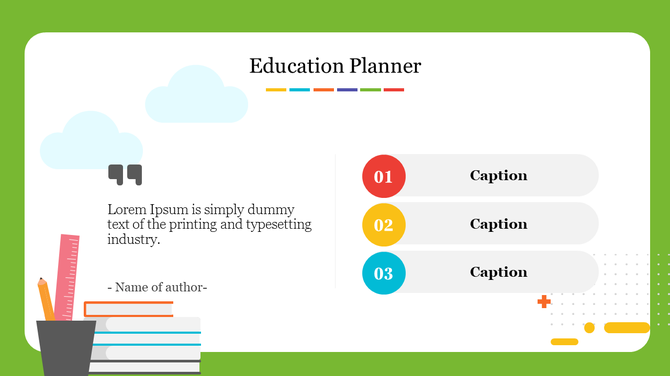 Education Planner

Lorem Ipsum is simply dummy text of the printing and typesetting industry.

- Name of author-

01 Caption

02 Caption

03 Caption